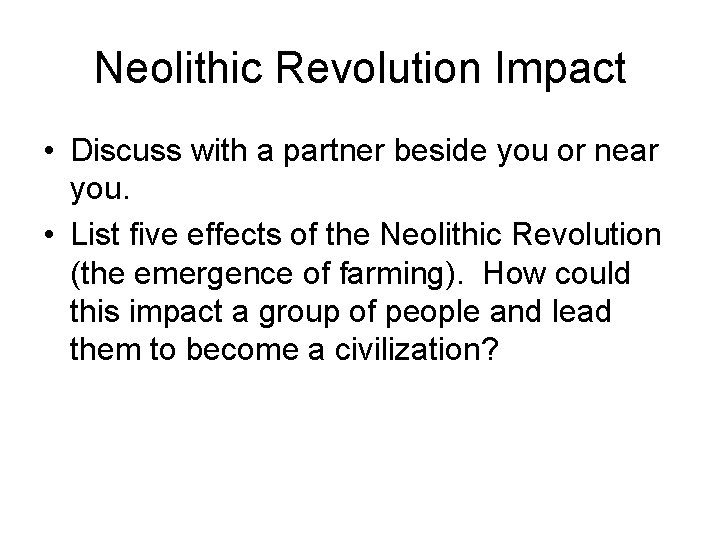 Neolithic Revolution Impact

• Discuss with a partner beside you or near you.

• List five effects of the Neolithic Revolution (the emergence of farming). How could this impact a group of people and lead them to become a civilization?